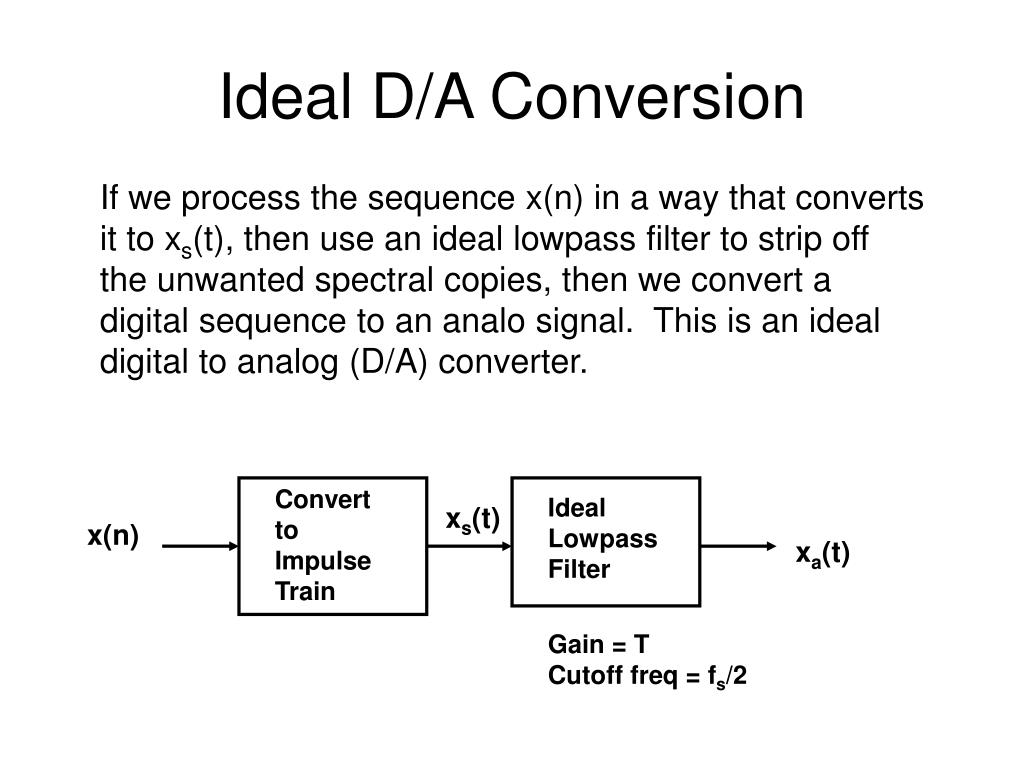 Ideal D/A Conversion

If we process the sequence x(n) in a way that converts it to $x_s(t)$, then use an ideal lowpass filter to strip off the unwanted spectral copies, then we convert a digital sequence to an analo signal. This is an ideal digital to analog (D/A) converter.

x(n)

Convert to Impulse Train

$x_s(t)$

Ideal Lowpass Filter

$x_a(t)$

Gain = T
Cutoff freq = $f_s/2$